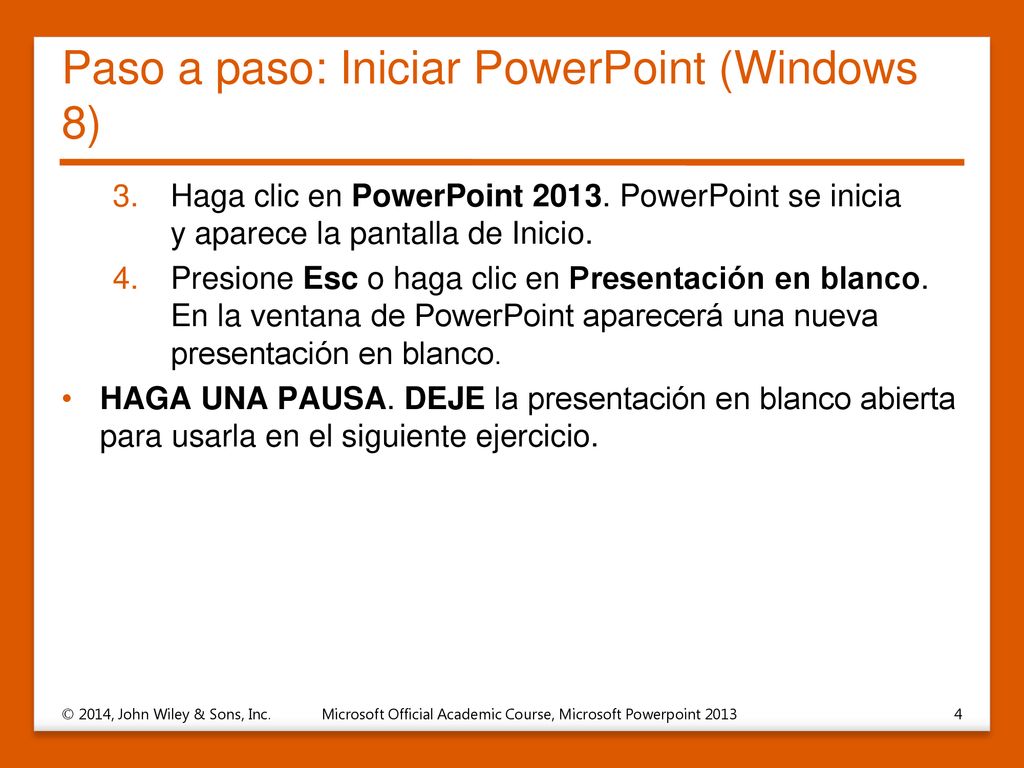 Paso a paso: Iniciar PowerPoint (Windows 8)

3. Haga clic en PowerPoint 2013. PowerPoint se inicia y aparece la pantalla de Inicio.
4. Presione Esc o haga clic en Presentación en blanco. En la ventana de PowerPoint aparecerá una nueva presentación en blanco.

• HAGA UNA PAUSA. DEJE la presentación en blanco abierta para usarla en el siguiente ejercicio.

© 2014, John Wiley & Sons, Inc. Microsoft Official Academic Course, Microsoft Powerpoint 2013 4